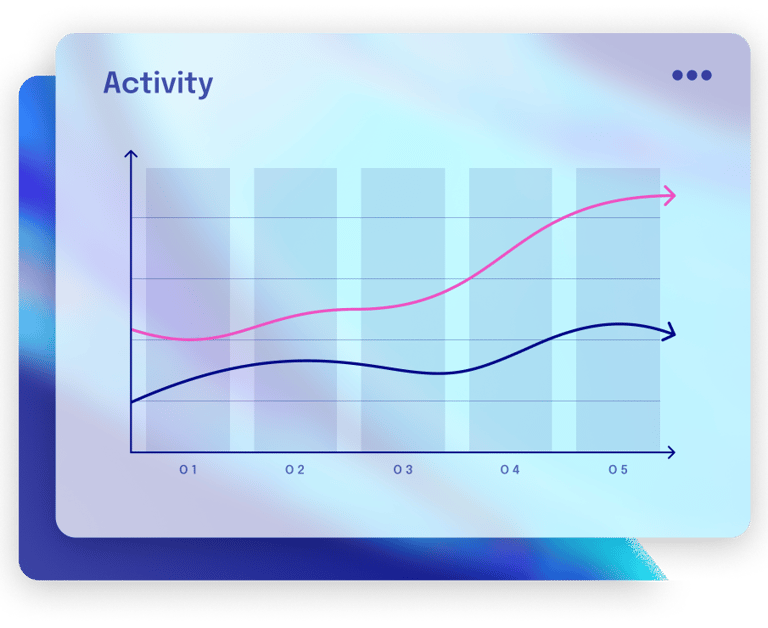 Activity

01
02
03
04
05